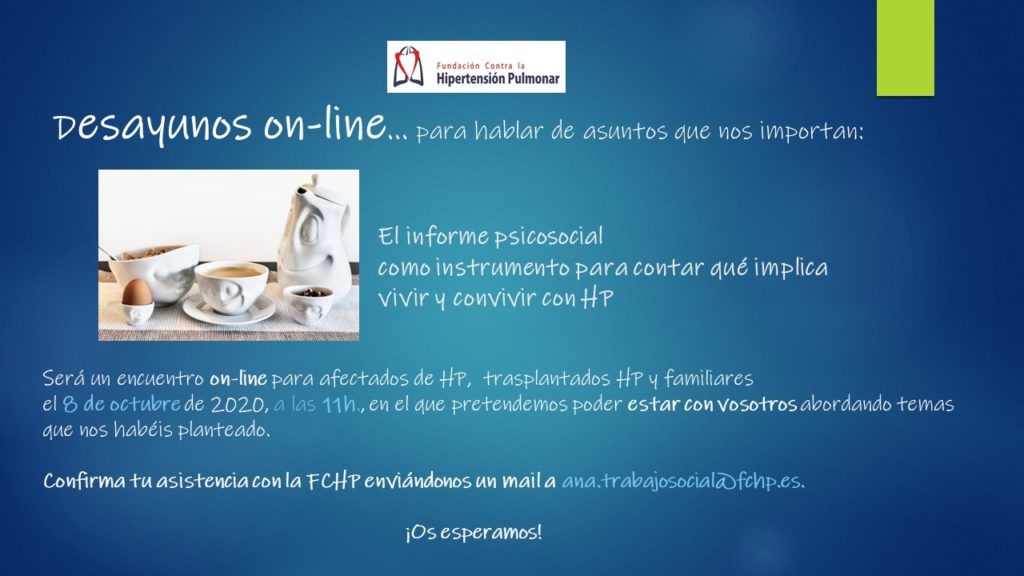 Fundación Contra la Hipertensión Pulmonar

Desayunos on-line… para hablar de asuntos que nos importan:

El informe psicosocial como instrumento para contar qué implica vivir y convivir con HP

Será un encuentro on-line para afectados de HP, trasplantados HP y familiares el 8 de octubre de 2020, a las 11h., en el que pretendemos poder estar con vosotros abordando temas que nos habéis planteado.

Confirma tu asistencia con la FCHP enviándonos un mail a ana.trabajosocial@fchp.es.

¡Os esperamos!